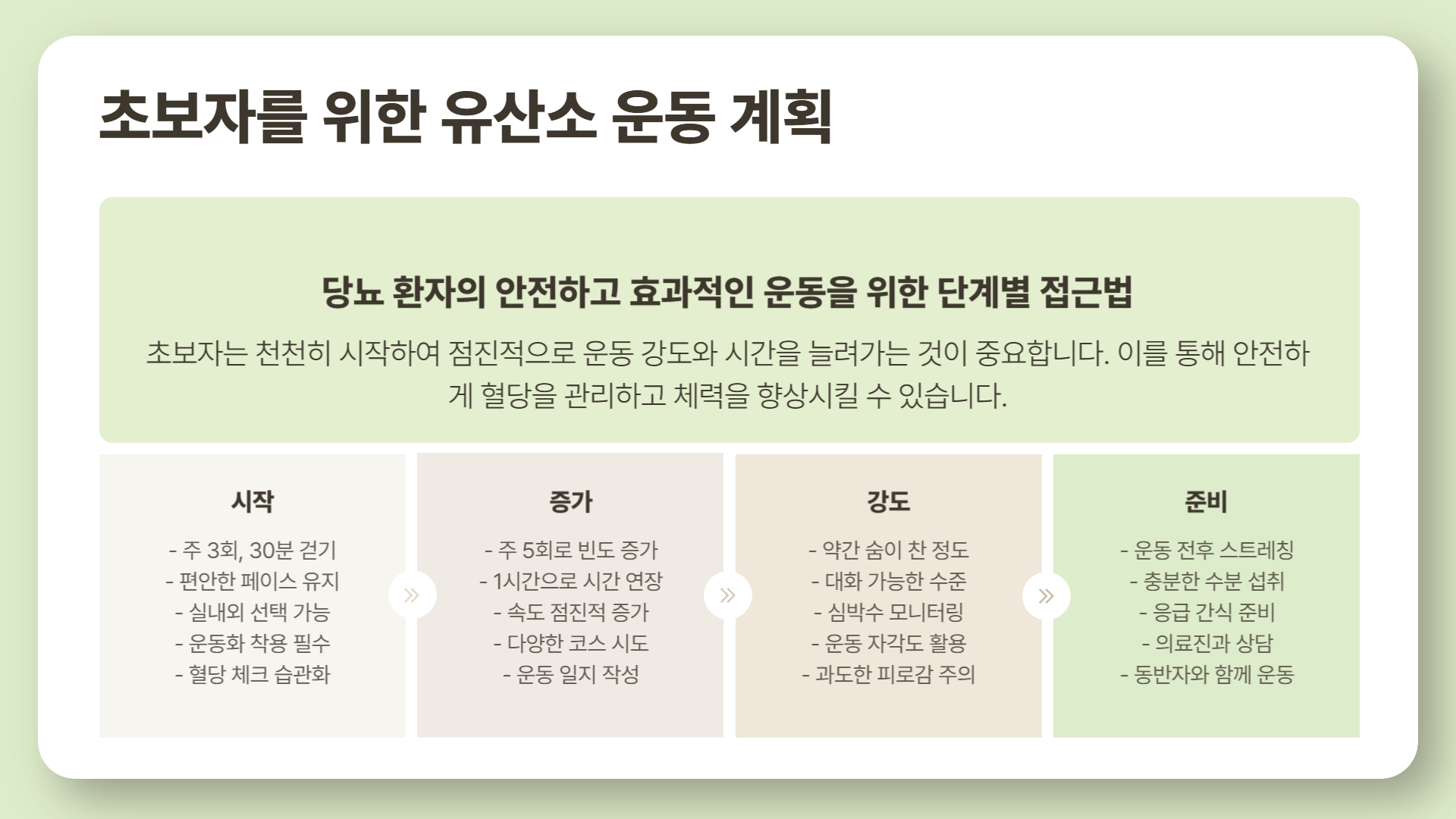 초보자를 위한 유산소 운동 계획

당뇨 환자의 안전하고 효과적인 운동을 위한 단계별 접근법

초보자는 천천히 시작하여 점진적으로 운동 강도와 시간을 늘려가는 것이 중요합니다. 이를 통해 안전하게 혈당을 관리하고 체력을 향상시킬 수 있습니다.

시작

- 주 3회, 30분 걷기
- 편안한 페이스 유지
- 실내외 선택 가능
- 운동화 착용 필수
- 혈당 체크 습관화

»

증가

- 주 5회로 빈도 증가
- 1시간으로 시간 연장
- 속도 점진적 증가
- 다양한 코스 시도
- 운동 일지 작성

»

강도

- 약간 숨이 찬 정도
- 대화 가능한 수준
- 심박수 모니터링
- 운동 자각도 활용
- 과도한 피로감 주의

»

준비

- 운동 전후 스트레칭
- 충분한 수분 섭취
- 응급 간식 준비
- 의료진과 상담
- 동반자와 함께 운동